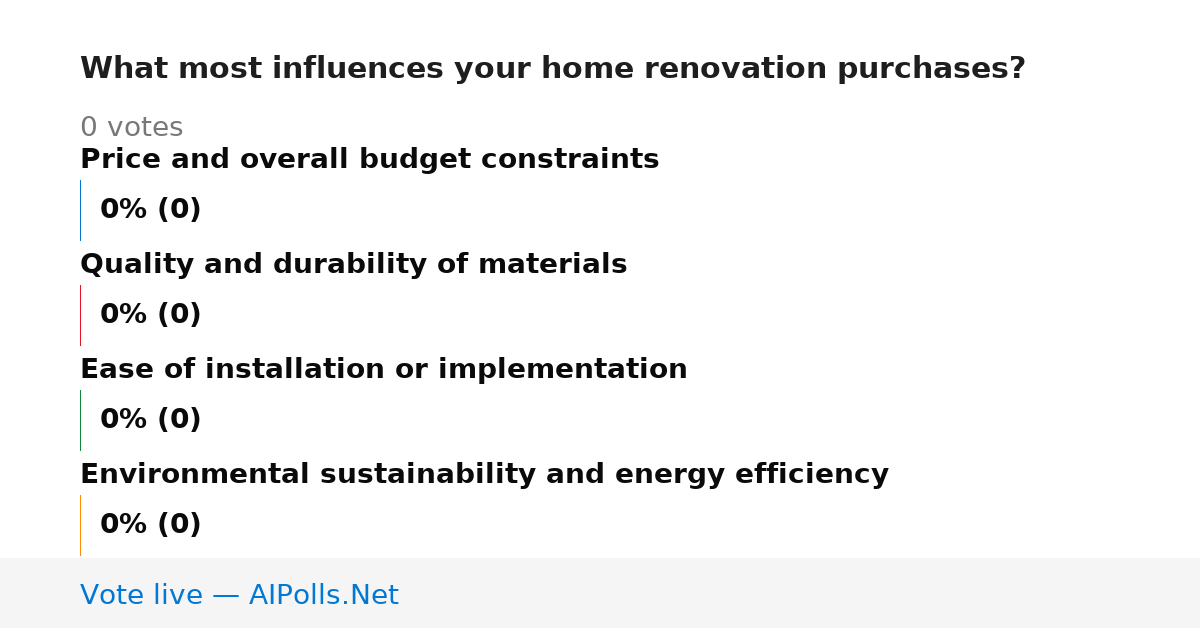 What most influences your home renovation purchases?

0 votes

Price and overall budget constraints

0% (0)

Quality and durability of materials

0% (0)

Ease of installation or implementation

0% (0)

Environmental sustainability and energy efficiency

0% (0)

Vote live — AIPolls.Net